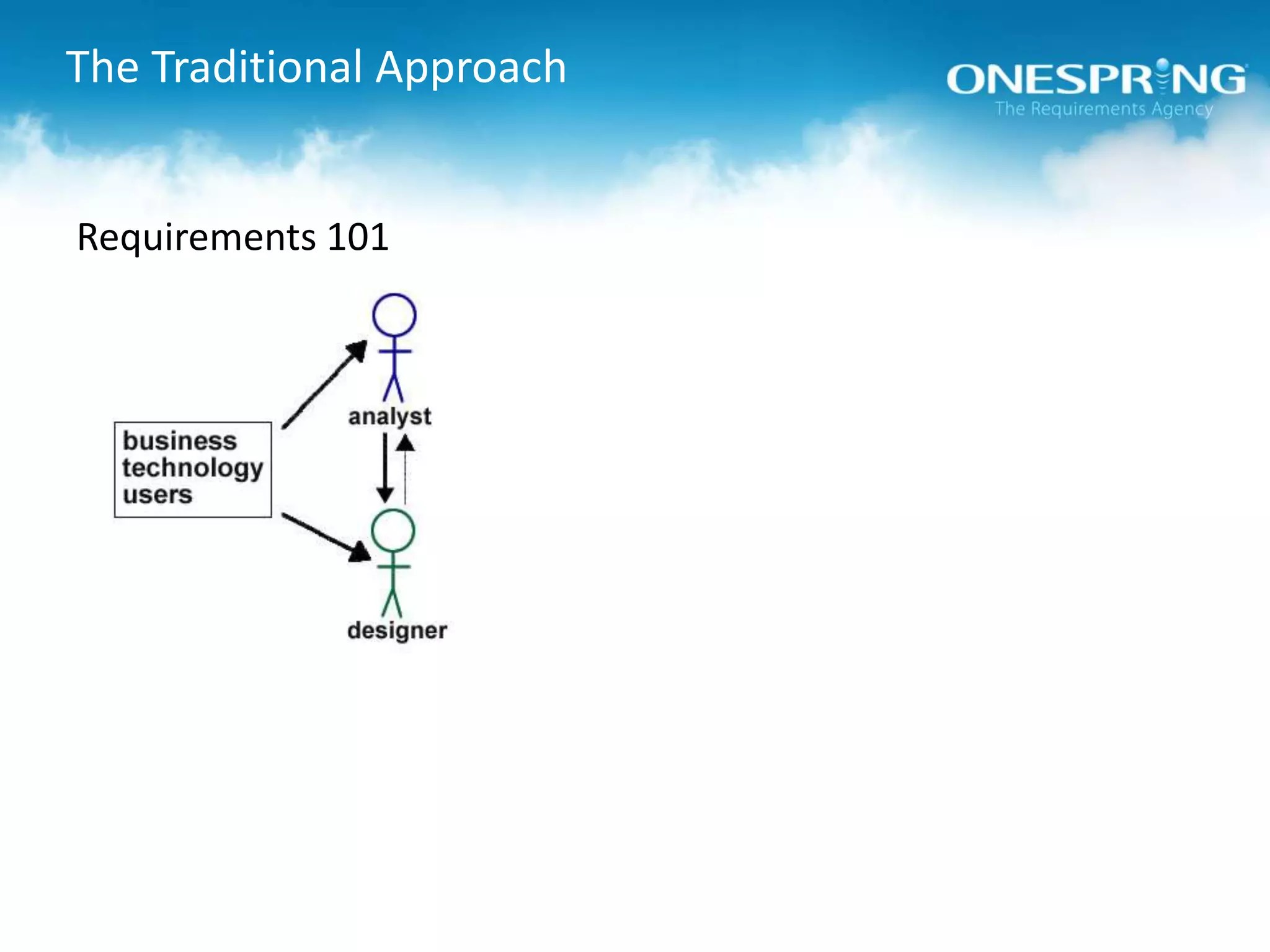 The Traditional Approach

ONESPRING
The Requirements Agency

Requirements 101

business
technology
users

analyst

designer